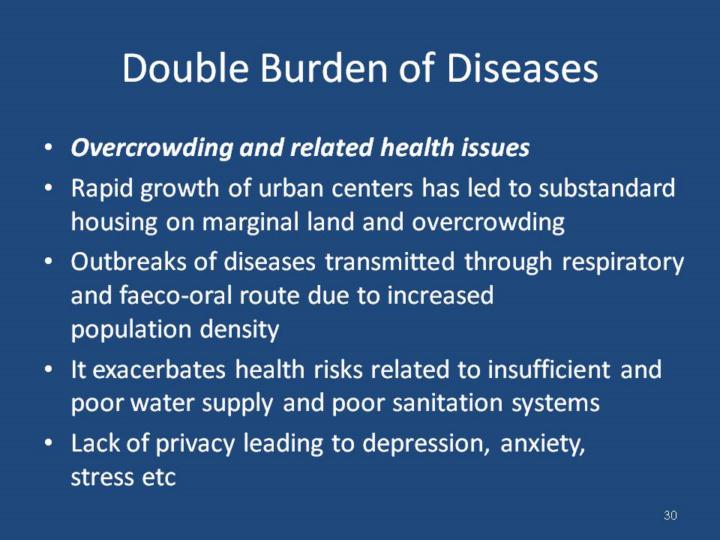 Double Burden of Diseases

• Overcrowding and related health issues
• Rapid growth of urban centers has led to substandard housing on marginal land and overcrowding
• Outbreaks of diseases transmitted through respiratory and faeco-oral route due to increased population density
• It exacerbates health risks related to insufficient and poor water supply and poor sanitation systems
• Lack of privacy leading to depression, anxiety, stress etc

30